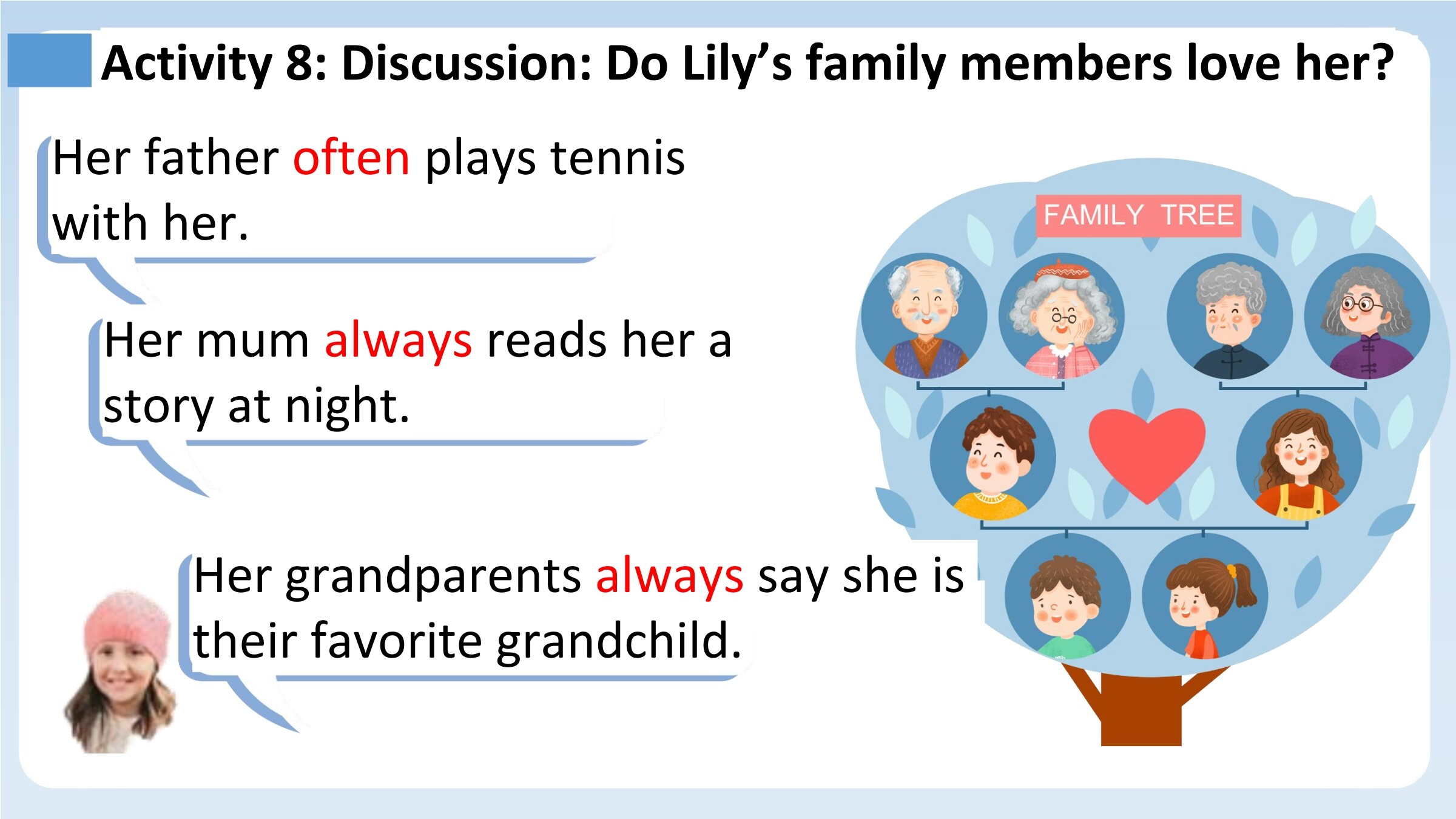 Activity 8: Discussion: Do Lily's family members love her?

Her father often plays tennis with her.

Her mum always reads her a story at night.

Her grandparents always say she is their favorite grandchild.

FAMILY TREE